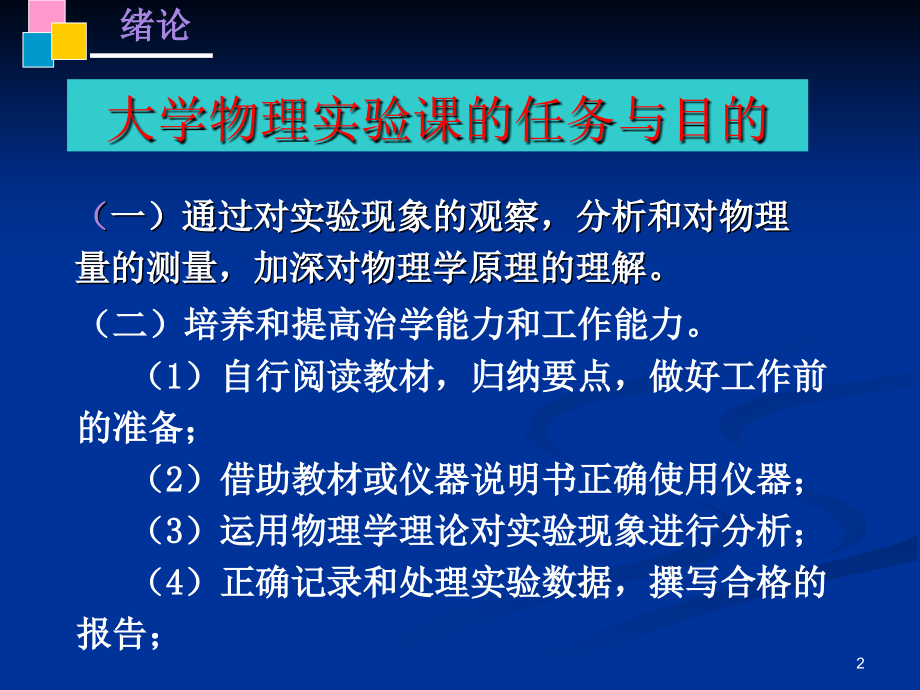 绪论

大学物理实验课的任务与目的

（一）通过对实验现象的观察，分析和对物理量的测量，加深对物理学原理的理解。

（二）培养和提高治学能力和工作能力。

（1）自行阅读教材，归纳要点，做好工作前的准备；

（2）借助教材或仪器说明书正确使用仪器；

（3）运用物理学理论对实验现象进行分析；

（4）正确记录和处理实验数据，撰写合格的报告；

2